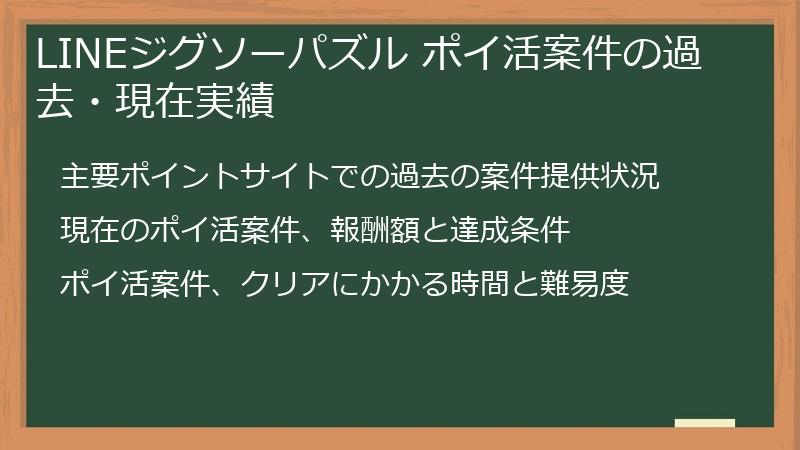 LINEジグソーパズル ポイ活案件の過去・現在実績

主要ポイントサイトでの過去の案件提供状況

現在のポイ活案件、報酬額と達成条件

ポイ活案件、クリアにかかる時間と難易度